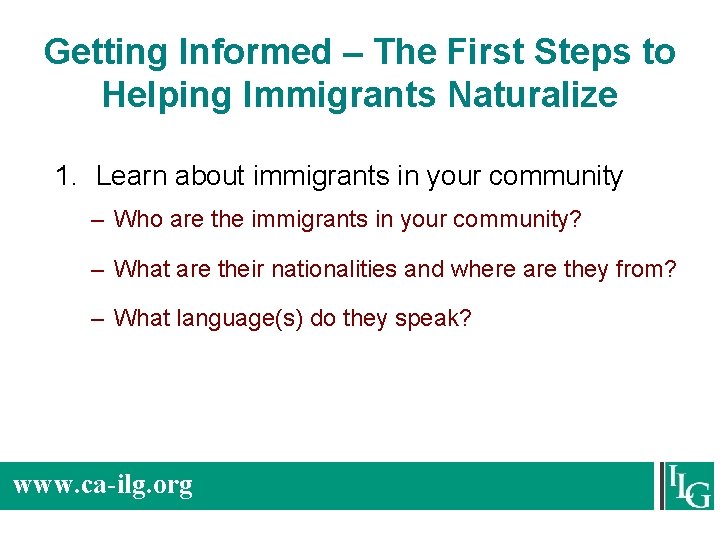 Getting Informed – The First Steps to Helping Immigrants Naturalize

1. Learn about immigrants in your community

– Who are the immigrants in your community?

– What are their nationalities and where are they from?

– What language(s) do they speak?

www.ca-ilg.org

ILG